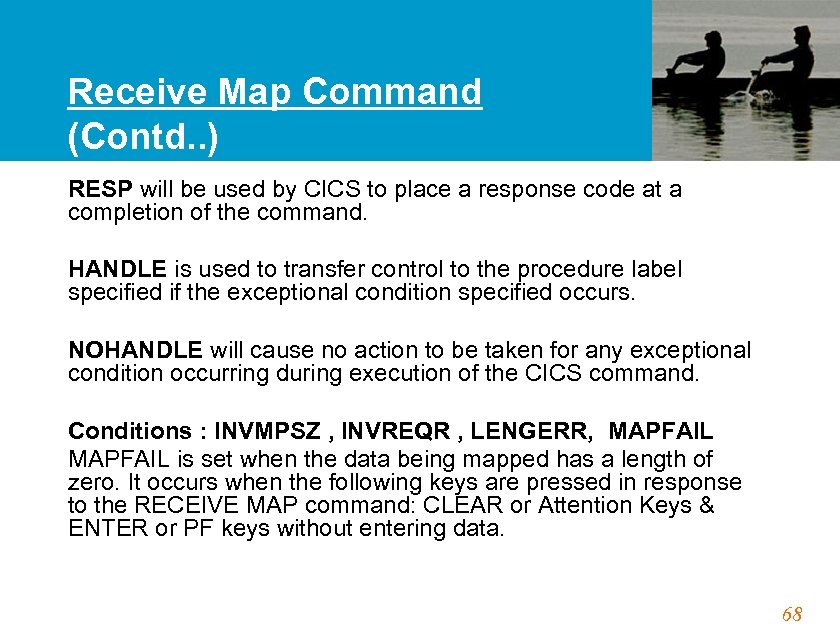 Receive Map Command
(Contd..)

RESP will be used by CICS to place a response code at a completion of the command.

HANDLE is used to transfer control to the procedure label specified if the exceptional condition specified occurs.

NOHANDLE will cause no action to be taken for any exceptional condition occurring during execution of the CICS command.

Conditions : INVMPSZ , INVREQR , LENGERR, MAPFAIL
MAPFAIL is set when the data being mapped has a length of zero. It occurs when the following keys are pressed in response to the RECEIVE MAP command: CLEAR or Attention Keys & ENTER or PF keys without entering data.

68